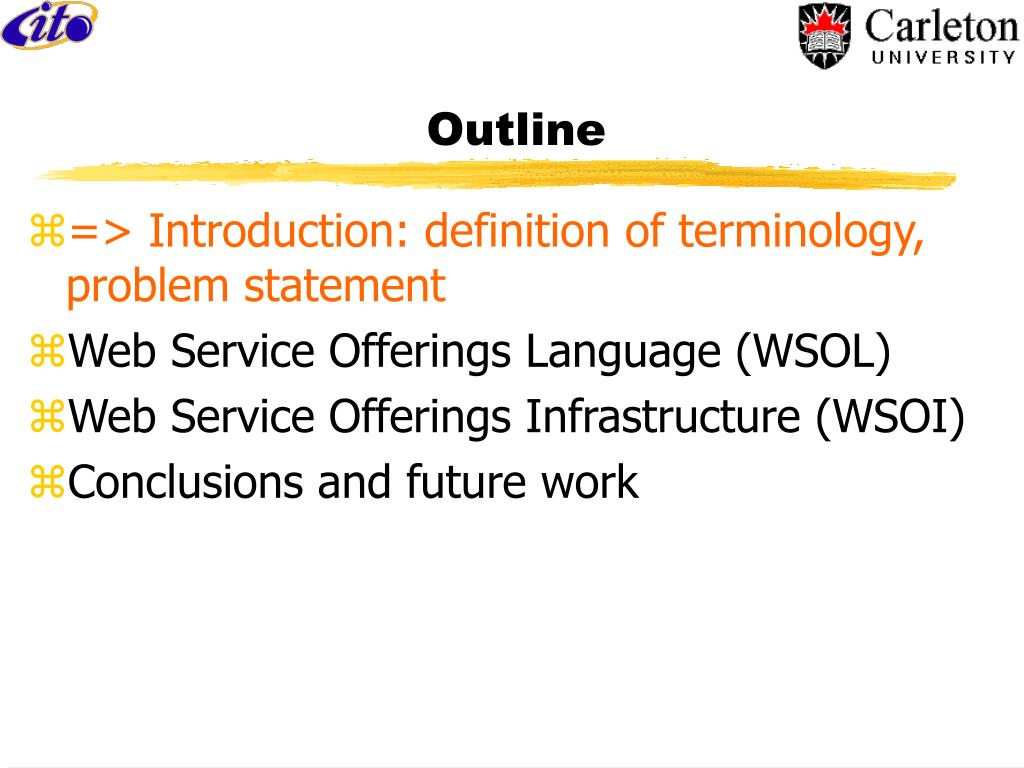 cito

Carleton UNIVERSITY

Outline

⌘=> Introduction: definition of terminology, problem statement
⌘Web Service Offerings Language (WSOL)
⌘Web Service Offerings Infrastructure (WSOI)
⌘Conclusions and future work